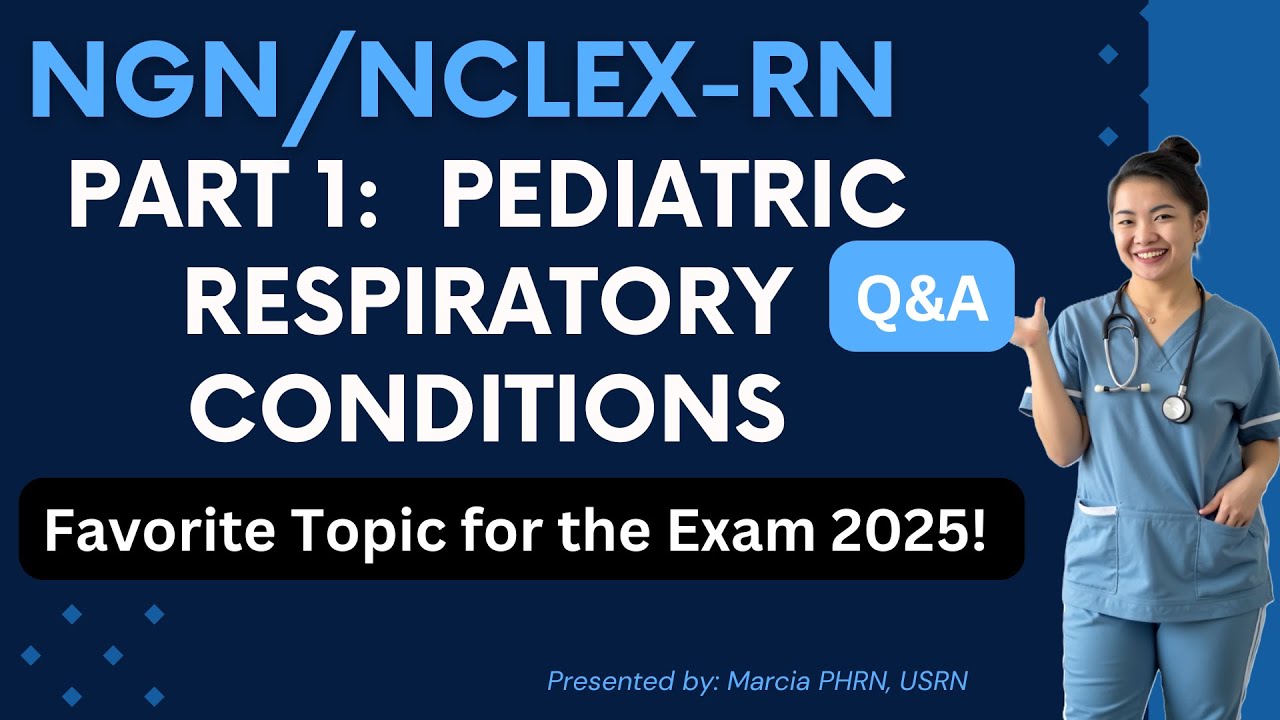 NGN/NCLEX-RN

PART 1: PEDIATRIC RESPIRATORY CONDITIONS

Q&A

Favorite Topic for the Exam 2025!

Presented by: Marcia PHRN, USRN